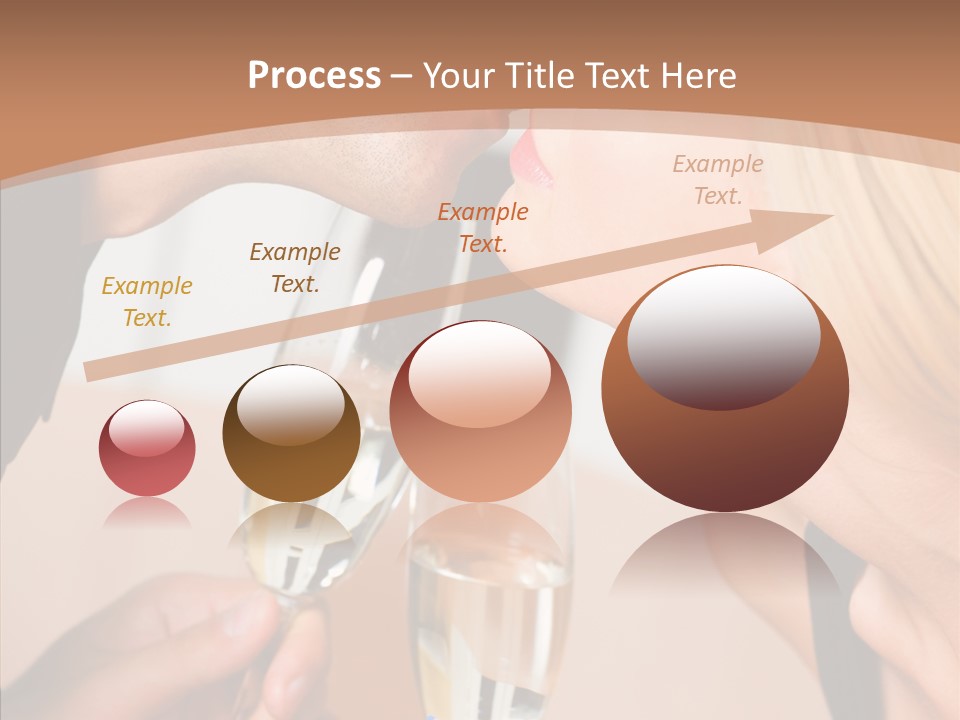 Process – Your Title Text Here

Example Text.

Example Text.

Example Text.

Example Text.